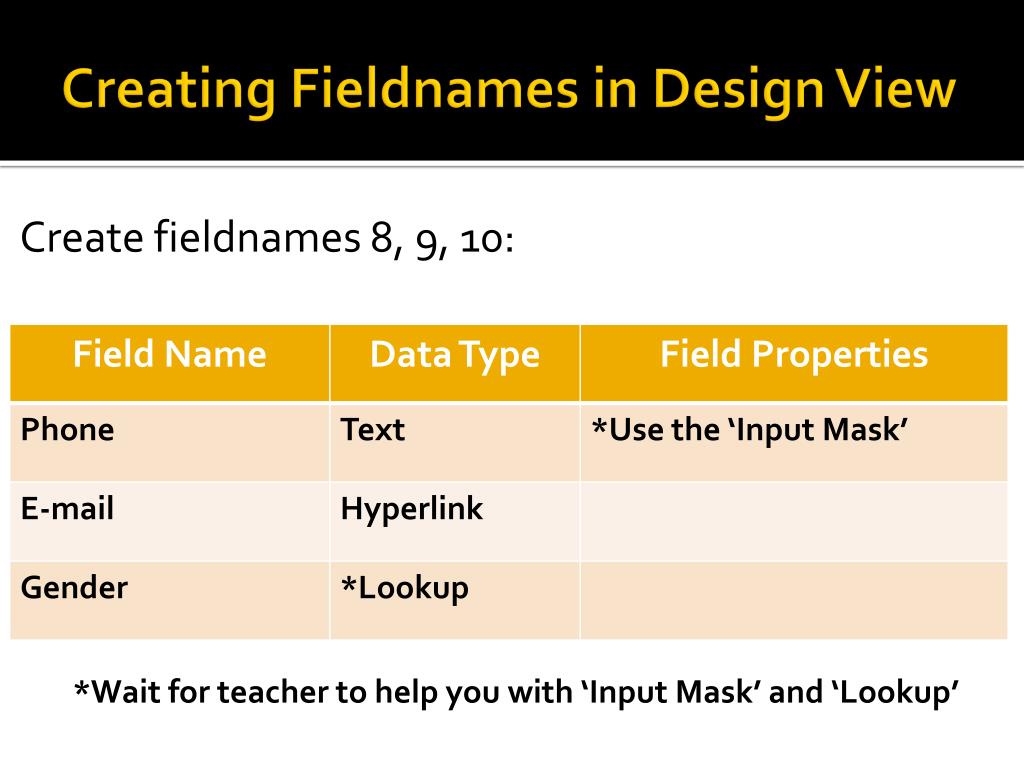 Creating Fieldnames in Design View

Create fieldnames 8, 9, 10:

| Field Name | Data Type | Field Properties |
|---|---|---|
| Phone | Text | *Use the ‘Input Mask’ |
| E-mail | Hyperlink | |
| Gender | *Lookup | |

*Wait for teacher to help you with ‘Input Mask’ and ‘Lookup’